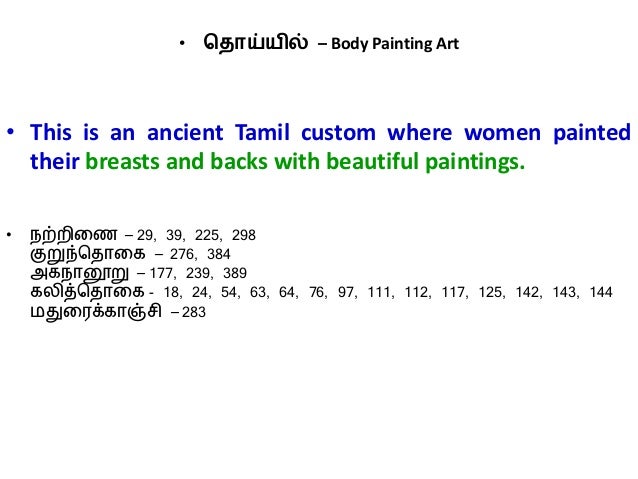 • தொய்யில் – Body Painting Art

• This is an ancient Tamil custom where women painted their breasts and backs with beautiful paintings.

• நற்றிணை – 29, 39, 225, 298
குறுந்தொகை – 276, 384
அகநானூறு – 177, 239, 389
கலித்தொகை - 18, 24, 54, 63, 64, 76, 97, 111, 112, 117, 125, 142, 143, 144
மதுரைக்காஞ்சி – 283